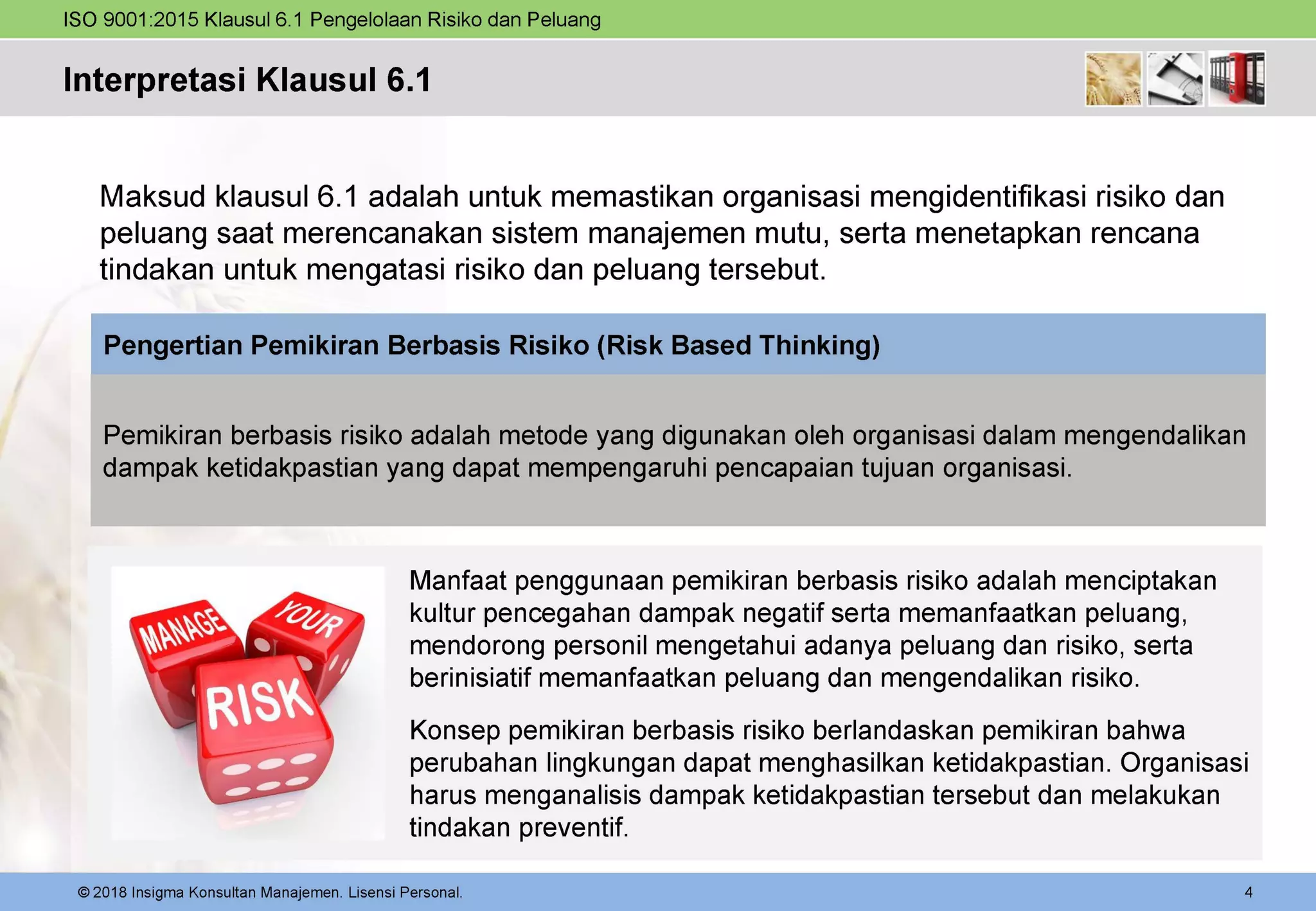 ISO 9001:2015 Klausul 6.1 Pengelolaan Risiko dan Peluang

Interpretasi Klausul 6.1

Maksud klausul 6.1 adalah untuk memastikan organisasi mengidentifikasi risiko dan peluang saat merencanakan sistem manajemen mutu, serta menetapkan rencana tindakan untuk mengatasi risiko dan peluang tersebut.

Pengertian Pemikiran Berbasis Risiko (Risk Based Thinking)

Pemikiran berbasis risiko adalah metode yang digunakan oleh organisasi dalam mengendalikan dampak ketidakpastian yang dapat mempengaruhi pencapaian tujuan organisasi.

MANAGE YOUR RISK

Manfaat penggunaan pemikiran berbasis risiko adalah menciptakan kultur pencegahan dampak negatif serta memanfaatkan peluang, mendorong personil mengetahui adanya peluang dan risiko, serta berinisiatif memanfaatkan peluang dan mengendalikan risiko.

Konsep pemikiran berbasis risiko berlandaskan pemikiran bahwa perubahan lingkungan dapat menghasilkan ketidakpastian. Organisasi harus menganalisis dampak ketidakpastian tersebut dan melakukan tindakan preventif.

© 2018 Insigma Konsultan Manajemen. Lisensi Personal.

4